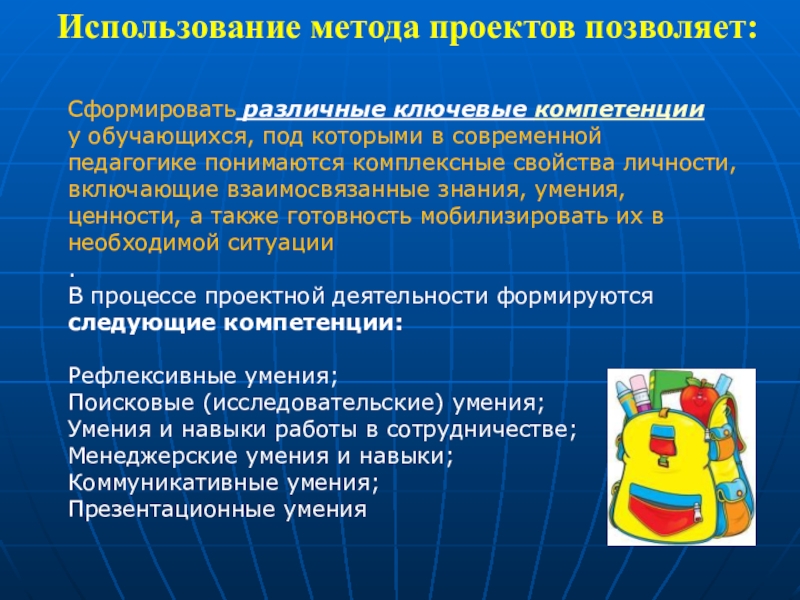 Использование метода проектов позволяет:

Сформировать различные ключевые компетенции у обучающихся, под которыми в современной педагогике понимаются комплексные свойства личности, включающие взаимосвязанные знания, умения, ценности, а также готовность мобилизировать их в необходимой ситуации
.
В процессе проектной деятельности формируются следующие компетенции:

Рефлексивные умения;
Поисковые (исследовательские) умения;
Умения и навыки работы в сотрудничестве;
Менеджерские умения и навыки;
Коммуникативные умения;
Презентационные умения